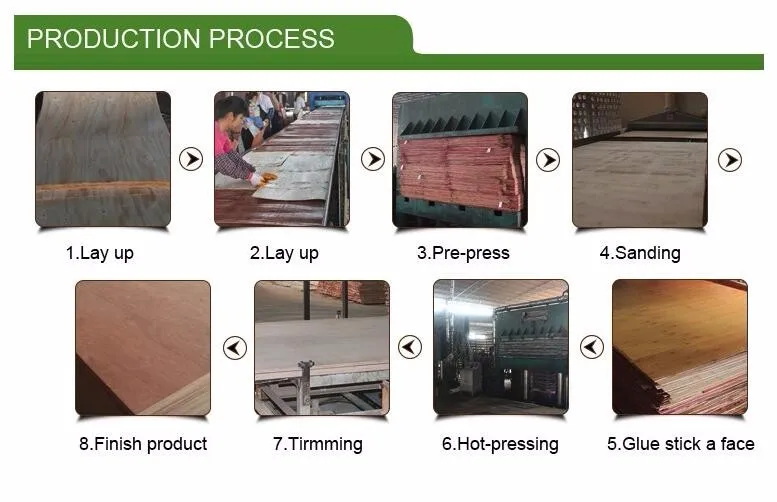 PRODUCTION PROCESS

1.Lay up

2.Lay up

3.Pre-press

4.Sanding

8.Finish product

7.Tirmming

6.Hot-pressing

5.Glue stick a face